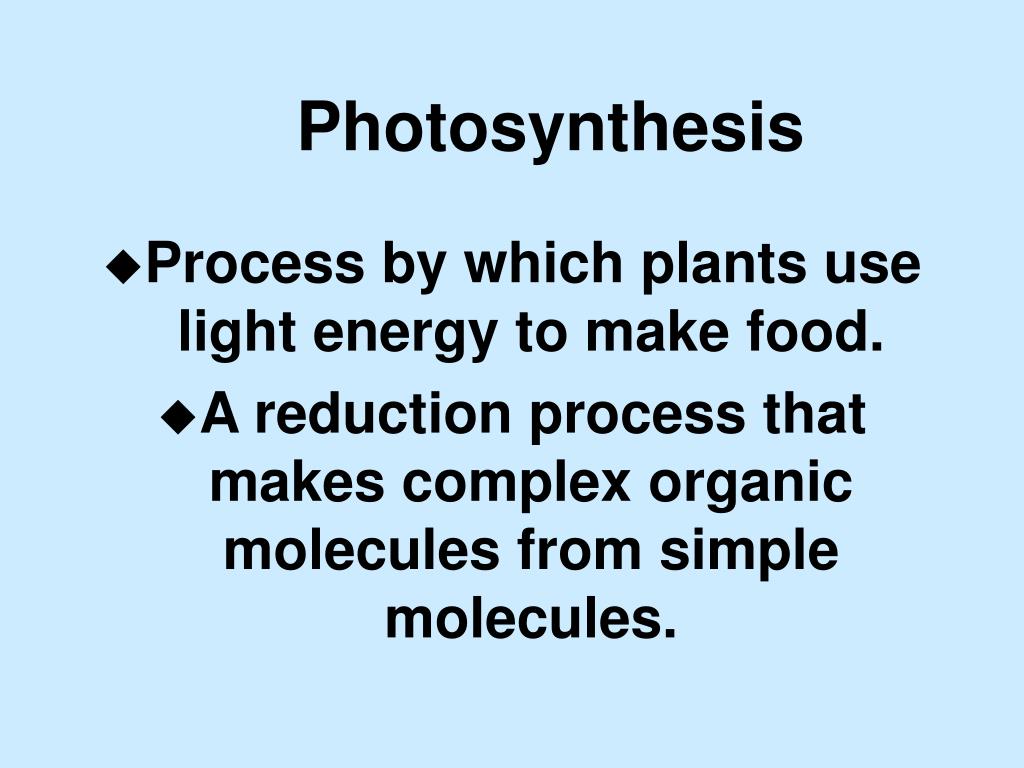 Photosynthesis

◆Process by which plants use light energy to make food.

◆A reduction process that makes complex organic molecules from simple molecules.